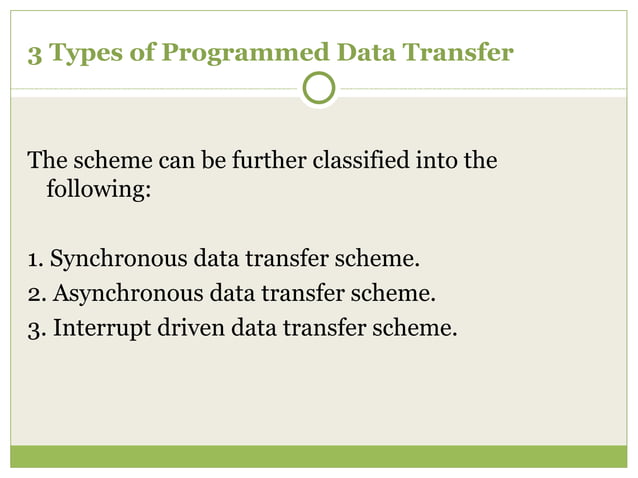 3 Types of Programmed Data Transfer

The scheme can be further classified into the following:

1. Synchronous data transfer scheme.
2. Asynchronous data transfer scheme.
3. Interrupt driven data transfer scheme.